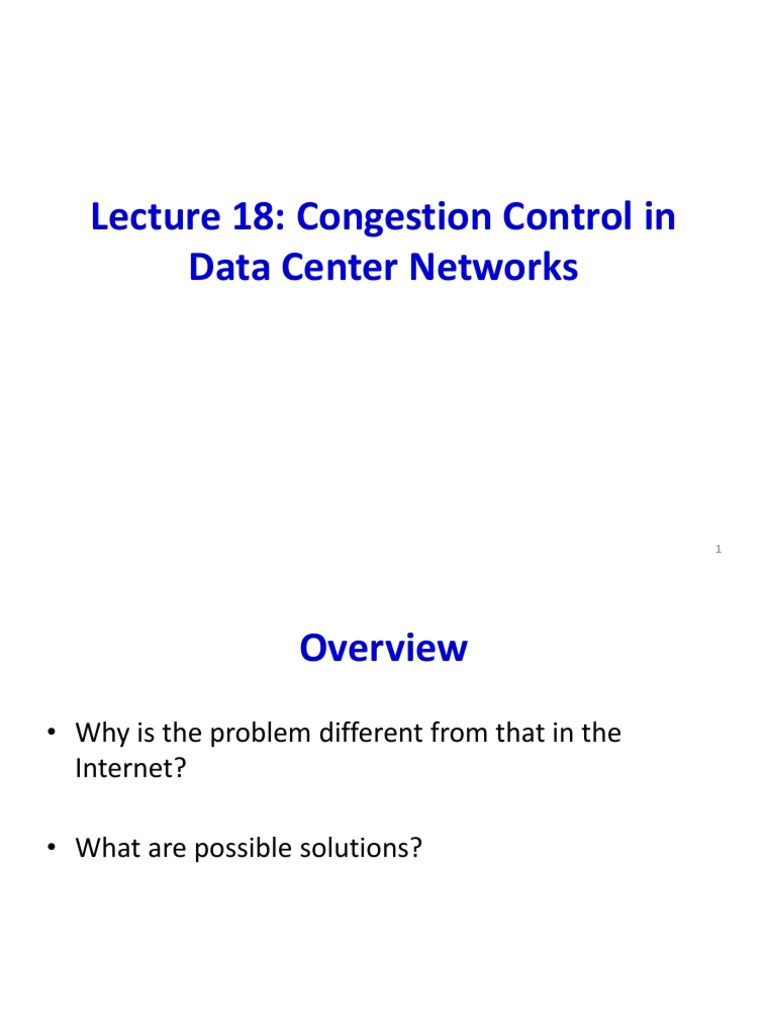 Lecture 18: Congestion Control in Data Center Networks

1

Overview

• Why is the problem different from that in the Internet?

• What are possible solutions?